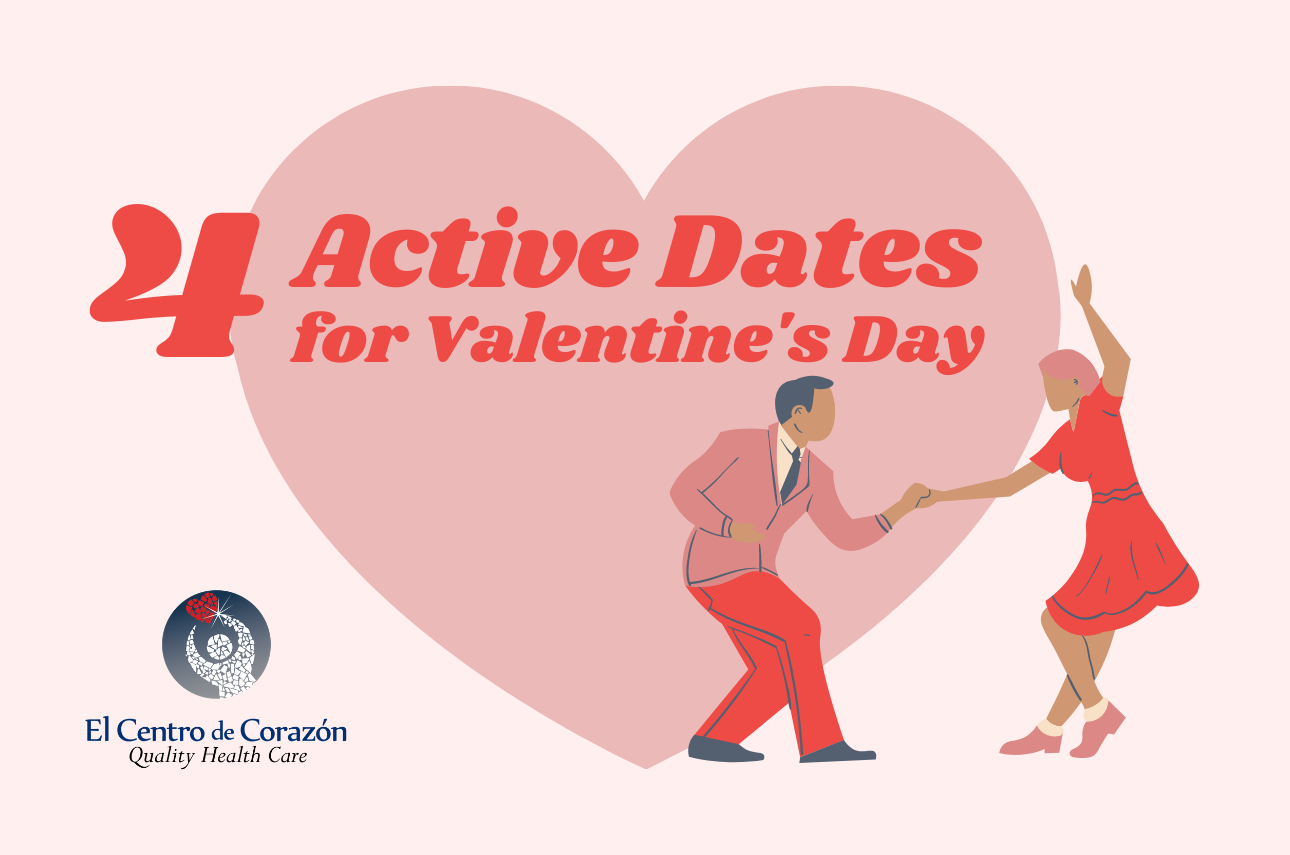 4 Active Dates for Valentine's Day

El Centro de Corazón
Quality Health Care